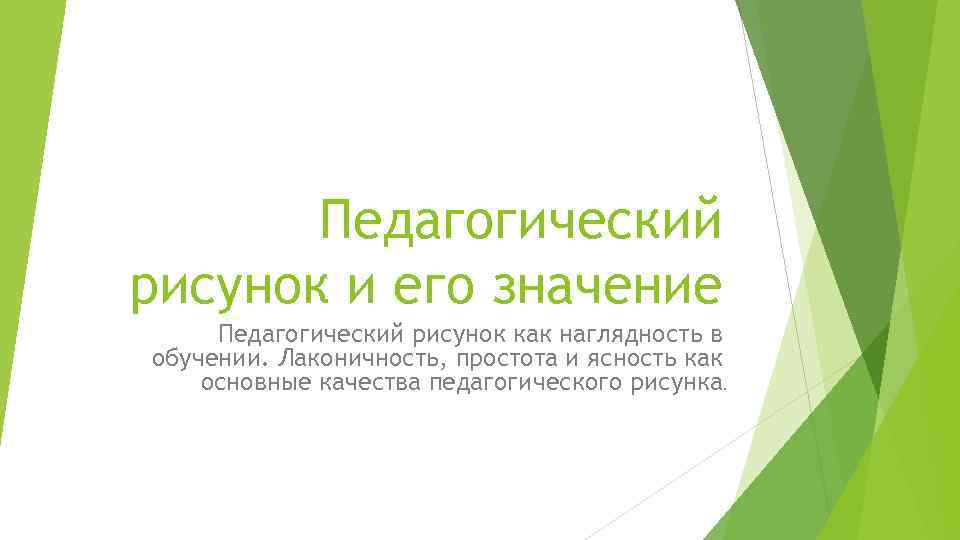 Педагогический рисунок и его значение

Педагогический рисунок как наглядность в обучении. Лаконичность, простота и ясность как основные качества педагогического рисунка.